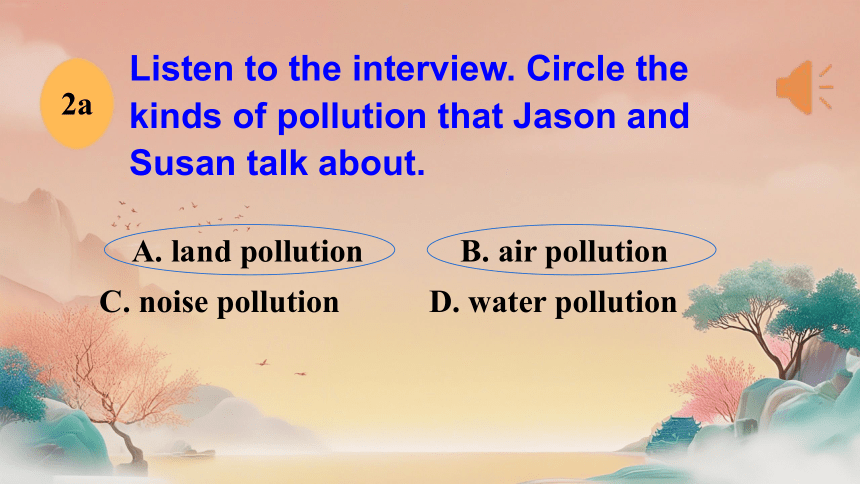 2a

Listen to the interview. Circle the kinds of pollution that Jason and Susan talk about.

A. land pollution
B. air pollution
C. noise pollution
D. water pollution